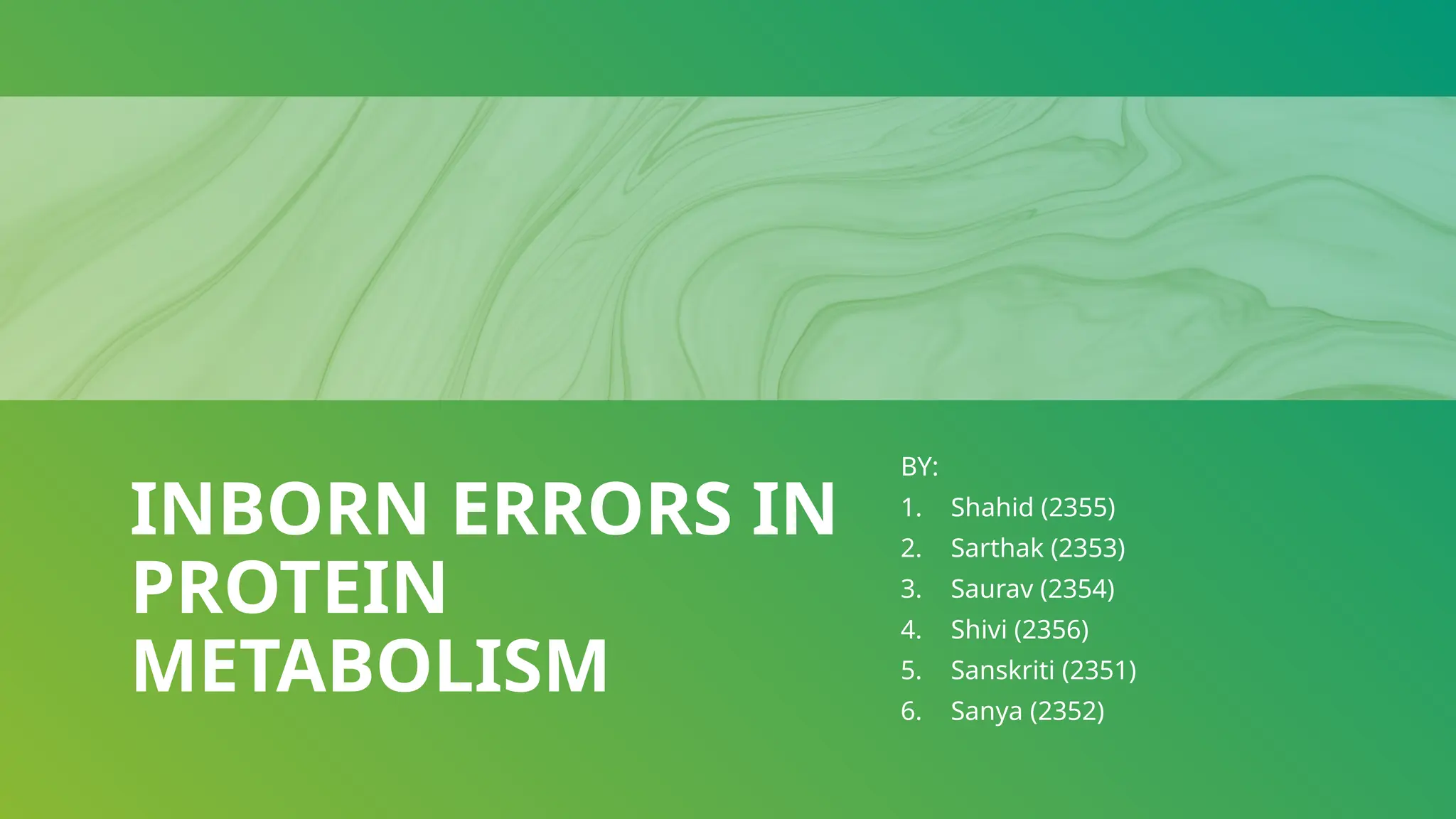 INBORN ERRORS IN PROTEIN METABOLISM

BY:
1. Shahid (2355)
2. Sarthak (2353)
3. Saurav (2354)
4. Shivi (2356)
5. Sanskriti (2351)
6. Sanya (2352)